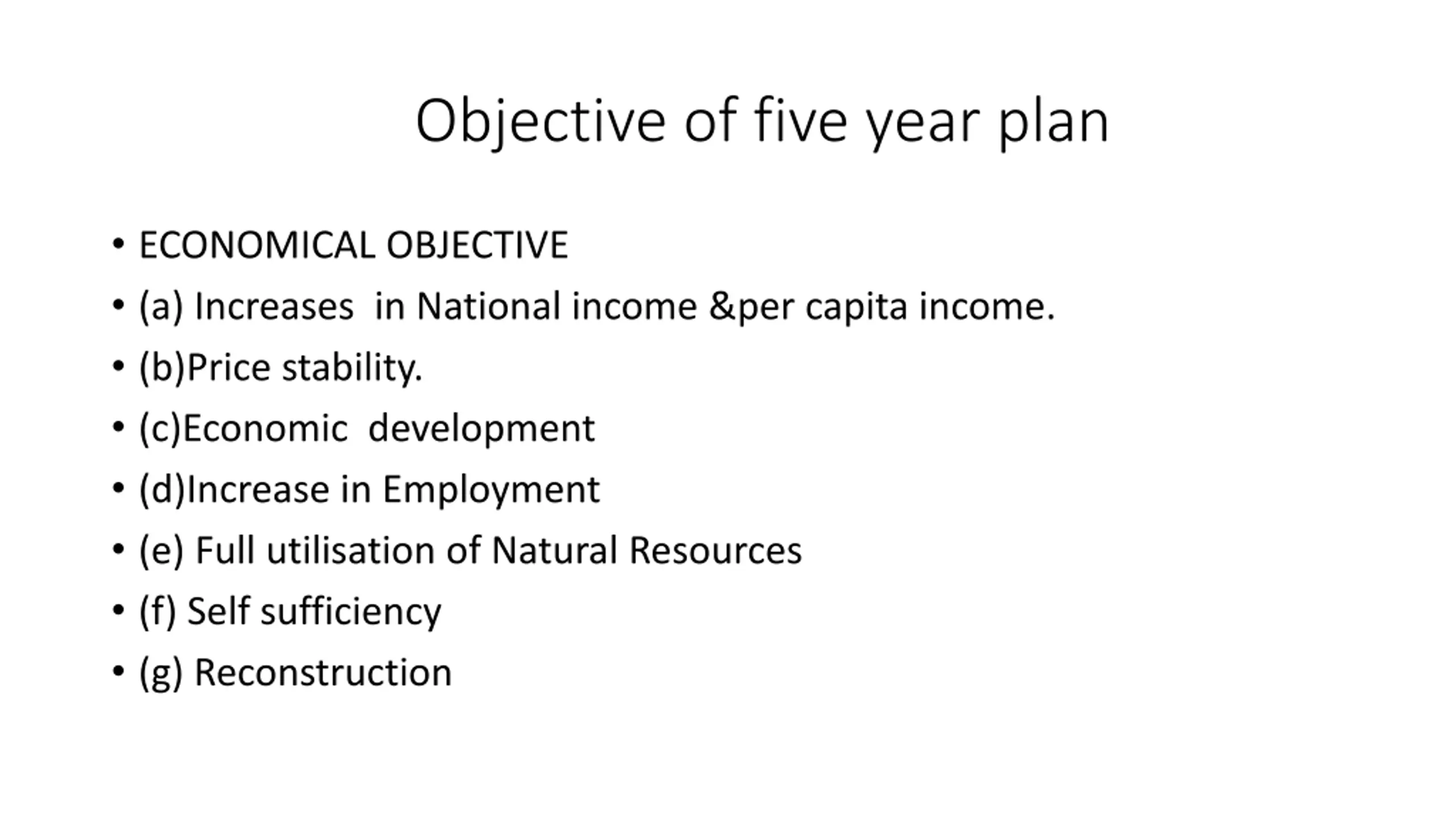 Objective of five year plan

• ECONOMICAL OBJECTIVE
• (a) Increases in National income &per capita income.
• (b)Price stability.
• (c)Economic development
• (d)Increase in Employment
• (e) Full utilisation of Natural Resources
• (f) Self sufficiency
• (g) Reconstruction